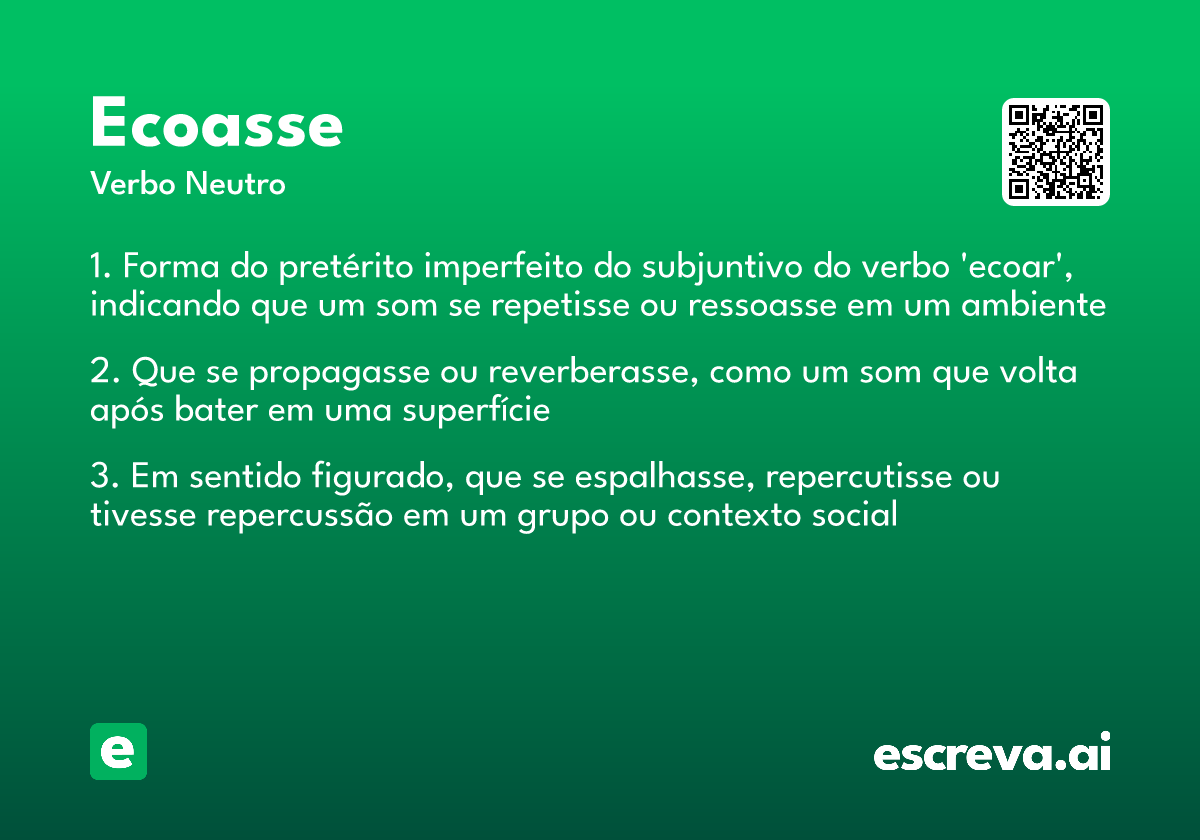 Ecoasse
Verbo Neutro

1. Forma do pretérito imperfeito do subjuntivo do verbo 'ecoar', indicando que um som se repetisse ou ressoasse em um ambiente

2. Que se propagasse ou reverberasse, como um som que volta após bater em uma superfície

3. Em sentido figurado, que se espalhasse, repercutisse ou tivesse repercussão em um grupo ou contexto social

e

escreva.ai